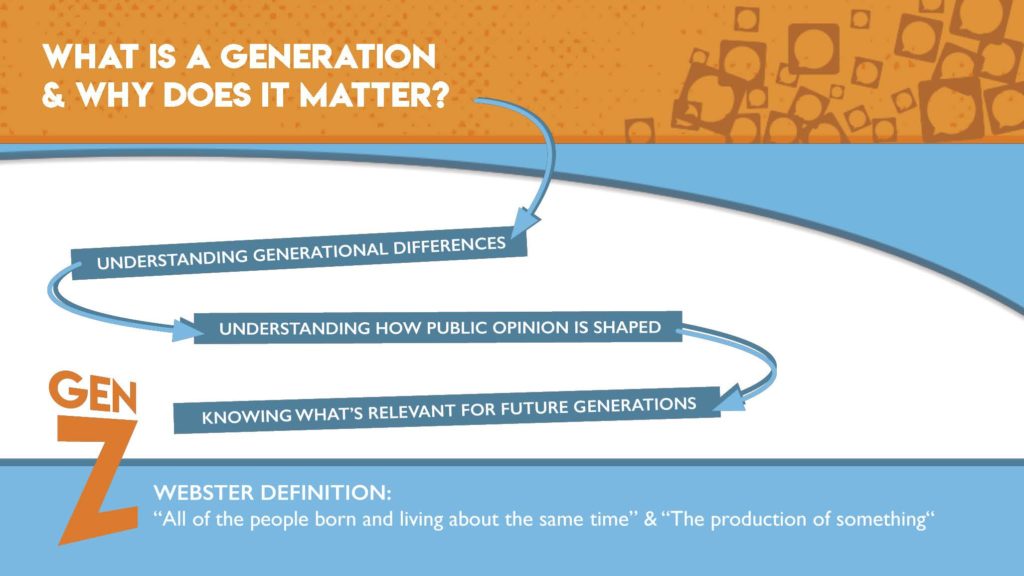 WHAT IS A GENERATION & WHY DOES IT MATTER?

UNDERSTANDING GENERATIONAL DIFFERENCES

UNDERSTANDING HOW PUBLIC OPINION IS SHAPED

KNOWING WHAT'S RELEVANT FOR FUTURE GENERATIONS

GEN Z

WEBSTER DEFINITION:
"All of the people born and living about the same time" & "The production of something"